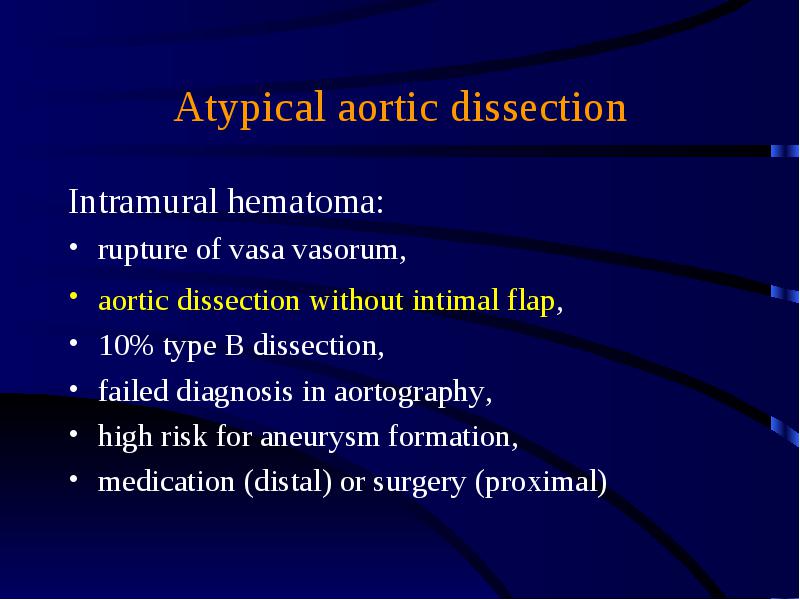 Atypical aortic dissection

Intramural hematoma:

• rupture of vasa vasorum,
• aortic dissection without intimal flap,
• 10% type B dissection,
• failed diagnosis in aortography,
• high risk for aneurysm formation,
• medication (distal) or surgery (proximal)